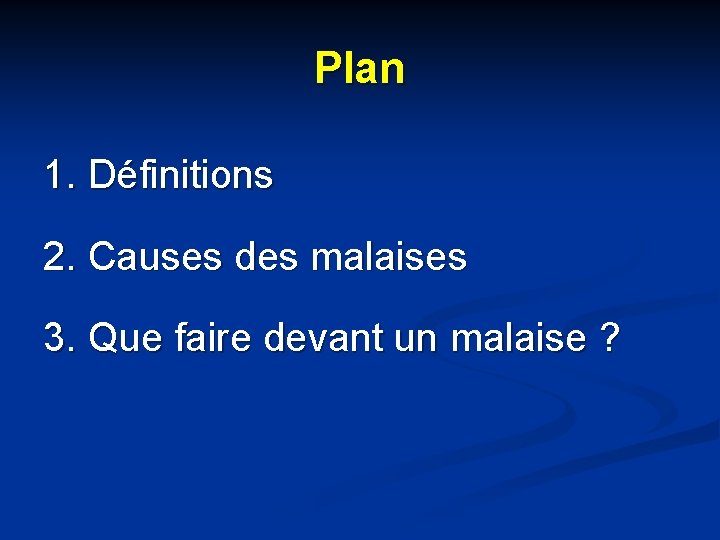 Plan

1. Définitions

2. Causes des malaises

3. Que faire devant un malaise ?